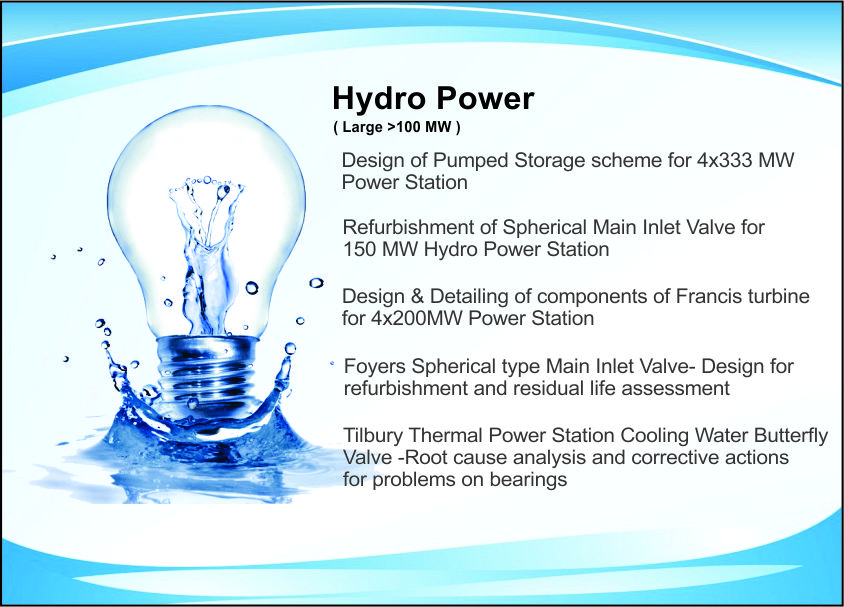 Hydro Power

( Large >100 MW )

Design of Pumped Storage scheme for 4x333 MW Power Station

Refurbishment of Spherical Main Inlet Valve for 150 MW Hydro Power Station

Design & Detailing of components of Francis turbine for 4x200MW Power Station

Foyers Spherical type Main Inlet Valve- Design for refurbishment and residual life assessment

Tilbury Thermal Power Station Cooling Water Butterfly Valve -Root cause analysis and corrective actions for problems on bearings